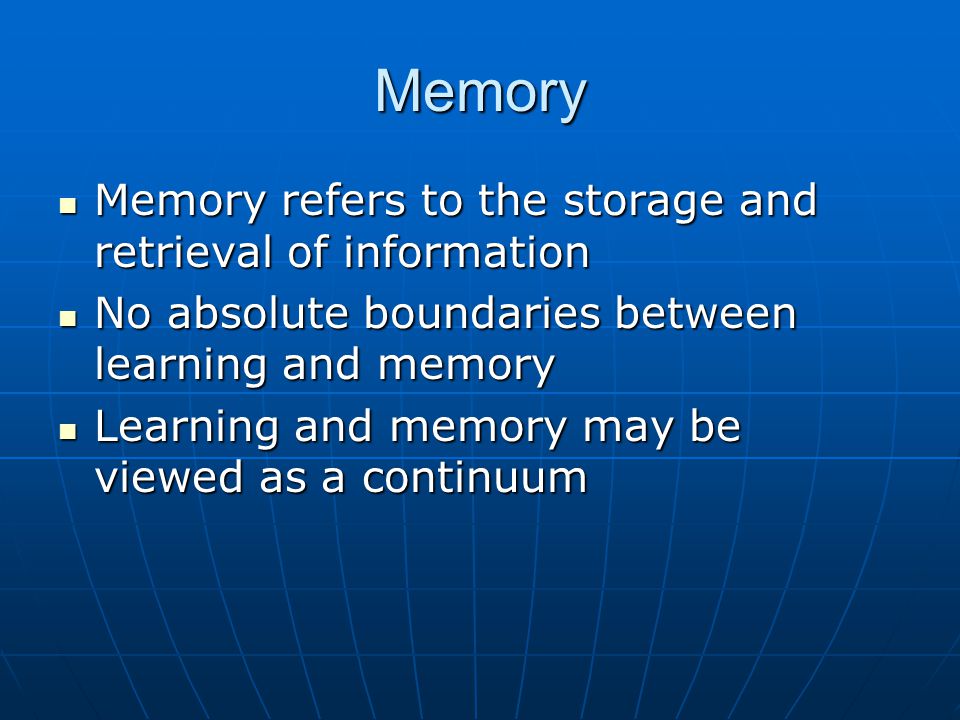 Memory

- Memory refers to the storage and retrieval of information
- No absolute boundaries between learning and memory
- Learning and memory may be viewed as a continuum